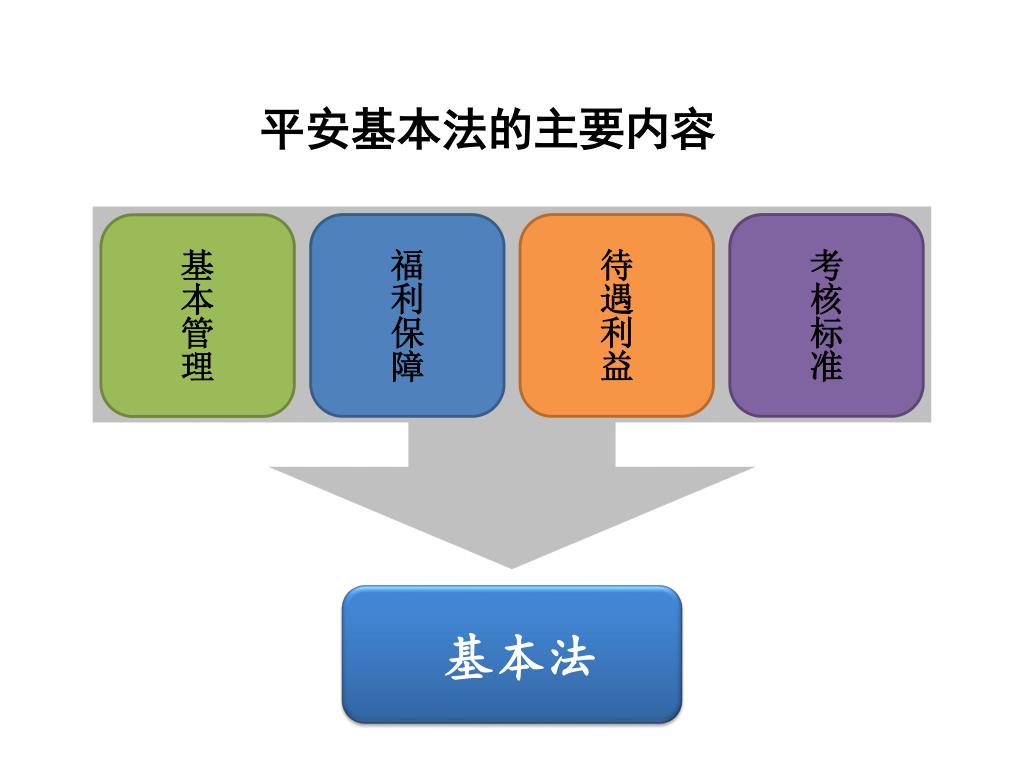 平安基本法的主要内容

基本管理

福利保障

待遇利益

考核标准

基本法